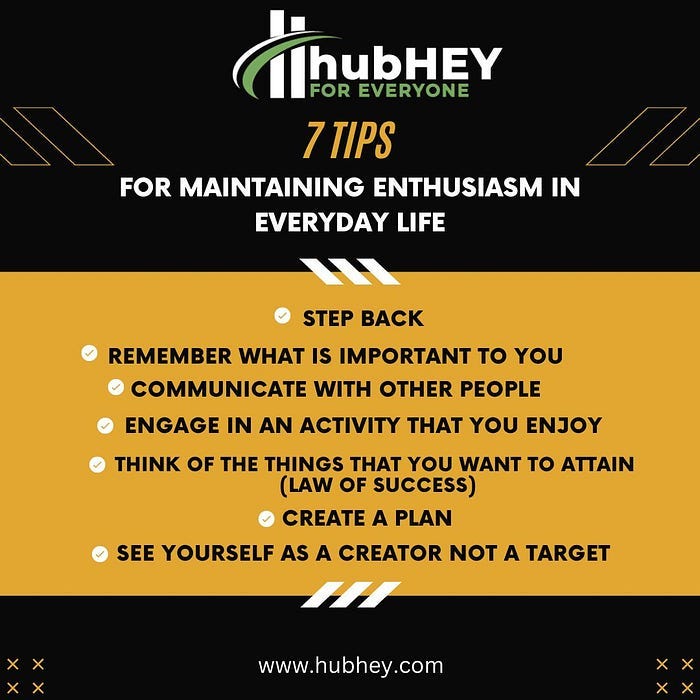 hubHEY
FOR EVERYONE

7 TIPS
FOR MAINTAINING ENTHUSIASM IN EVERYDAY LIFE

STEP BACK
REMEMBER WHAT IS IMPORTANT TO YOU
COMMUNICATE WITH OTHER PEOPLE
ENGAGE IN AN ACTIVITY THAT YOU ENJOY
THINK OF THE THINGS THAT YOU WANT TO ATTAIN (LAW OF SUCCESS)
CREATE A PLAN
SEE YOURSELF AS A CREATOR NOT A TARGET

www.hubhey.com